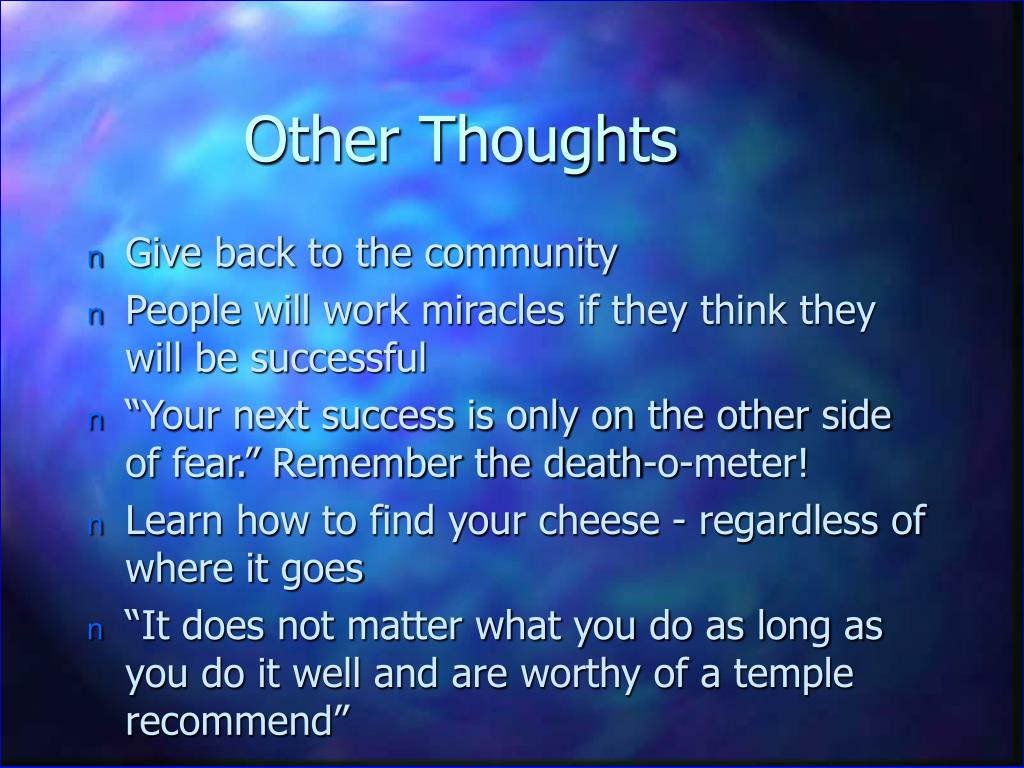 Other Thoughts

n Give back to the community
n People will work miracles if they think they will be successful
n “Your next success is only on the other side of fear.” Remember the death-o-meter!
n Learn how to find your cheese - regardless of where it goes
n “It does not matter what you do as long as you do it well and are worthy of a temple recommend”